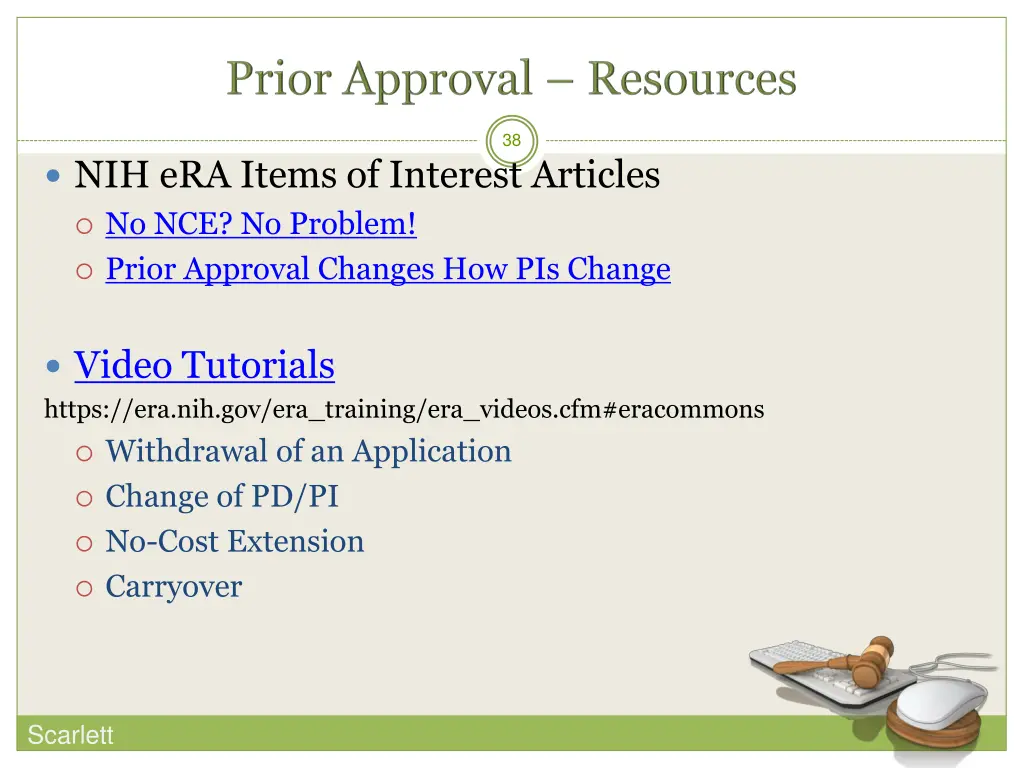 Prior Approval – Resources

38

NIH eRA Items of Interest Articles
No NCE? No Problem!
Prior Approval Changes How PIs Change

Video Tutorials
https://era.nih.gov/era_training/era_videos.cfm#eracommons
Withdrawal of an Application
Change of PD/PI
No-Cost Extension
Carryover

Scarlett